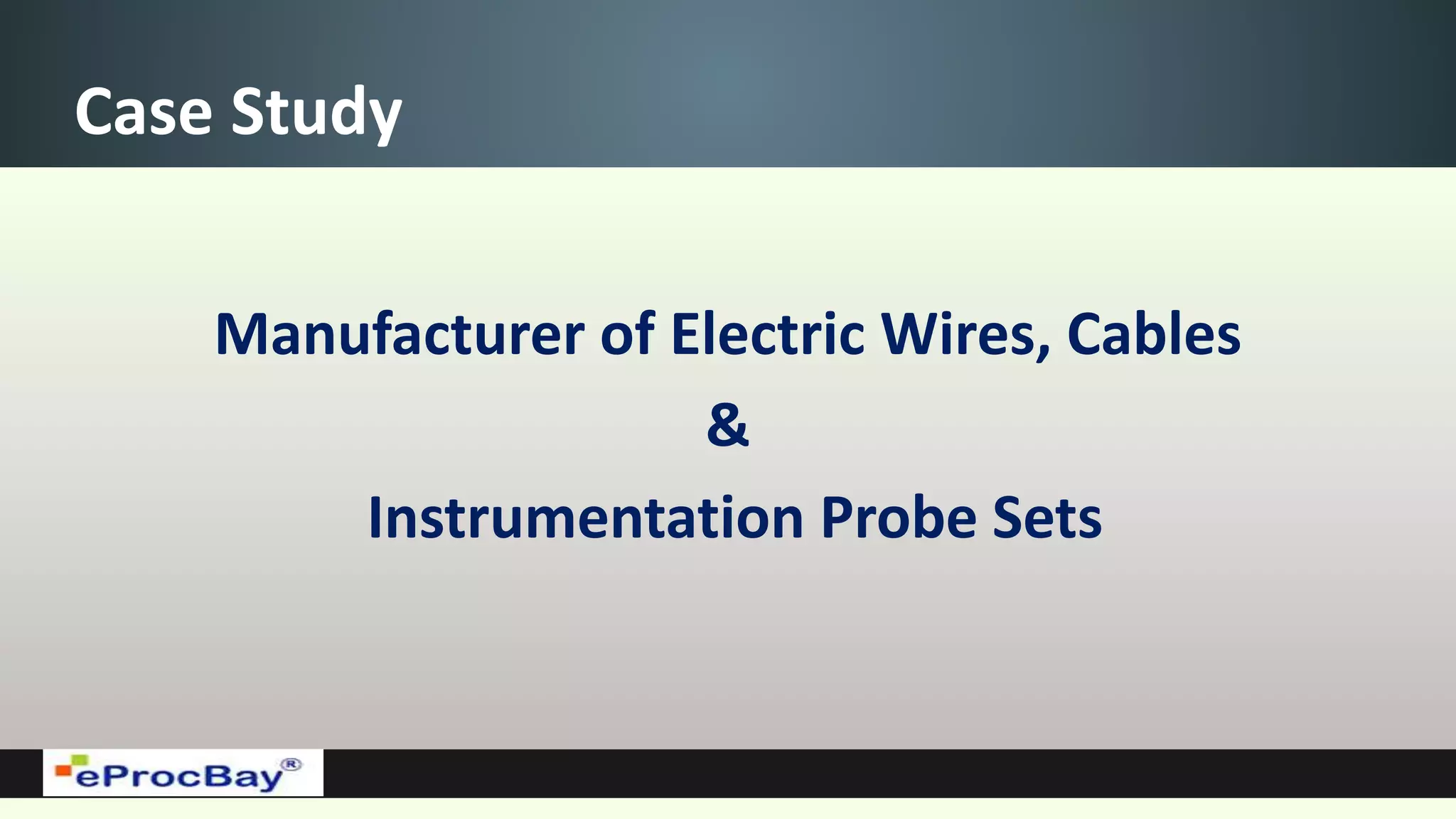 Case Study

Manufacturer of Electric Wires, Cables
&
Instrumentation Probe Sets

eProcBay®